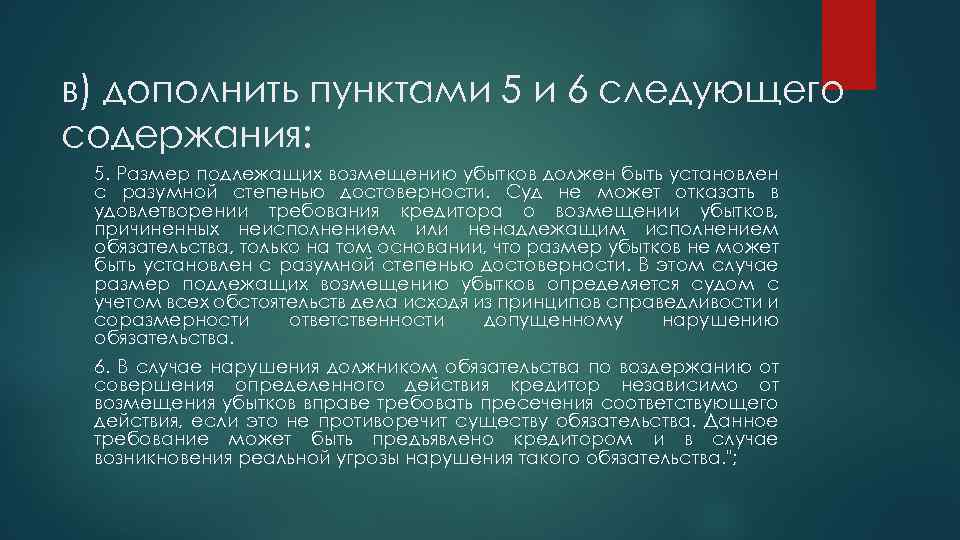 в) дополнить пунктами 5 и 6 следующего содержания:

5. Размер подлежащих возмещению убытков должен быть установлен с разумной степенью достоверности. Суд не может отказать в удовлетворении требования кредитора о возмещении убытков, причиненных неисполнением или ненадлежащим исполнением обязательства, только на том основании, что размер убытков не может быть установлен с разумной степенью достоверности. В этом случае размер подлежащих возмещению убытков определяется судом с учетом всех обстоятельств дела исходя из принципов справедливости и соразмерности ответственности допущенному нарушению обязательства.

6. В случае нарушения должником обязательства по воздержанию от совершения определенного действия кредитор независимо от возмещения убытков вправе требовать пресечения соответствующего действия, если это не противоречит существу обязательства. Данное требование может быть предъявлено кредитором и в случае возникновения реальной угрозы нарушения такого обязательства.";